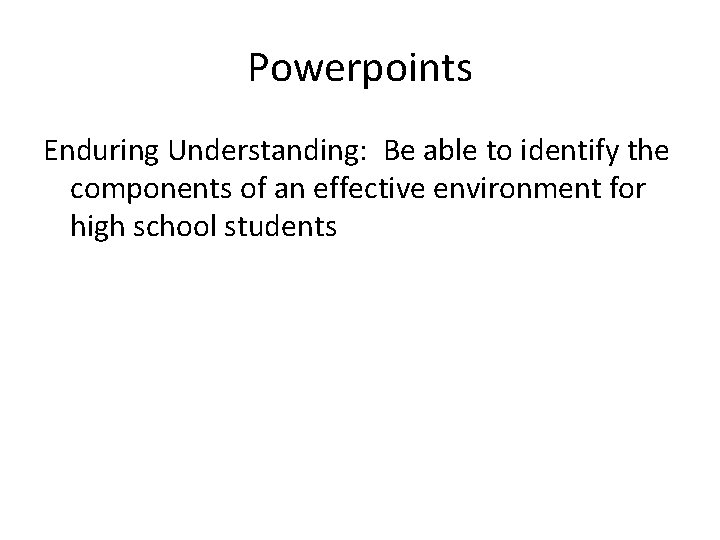 Powerpoints

Enduring Understanding: Be able to identify the components of an effective environment for high school students